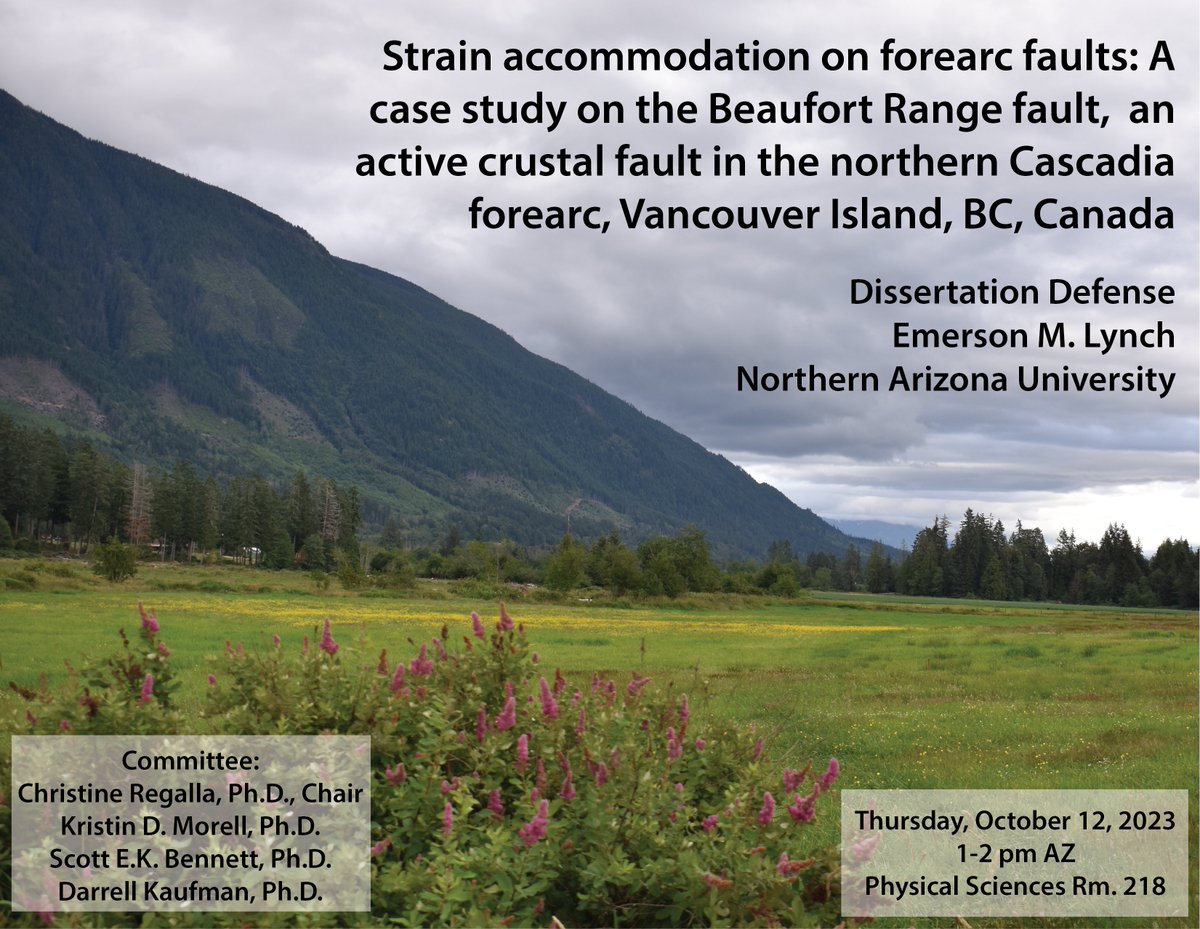 Strain accommodation on forearc faults: A case study on the Beaufort Range fault, an active crustal fault in the northern Cascadia forearc, Vancouver Island, BC, Canada

Dissertation Defense
Emerson M. Lynch
Northern Arizona University

Committee:
Christine Regalla, Ph.D., Chair
Kristin D. Morell, Ph.D.
Scott E.K. Bennett, Ph.D.
Darrell Kaufman, Ph.D.

Thursday, October 12, 2023
1-2 pm AZ
Physical Sciences Rm. 218